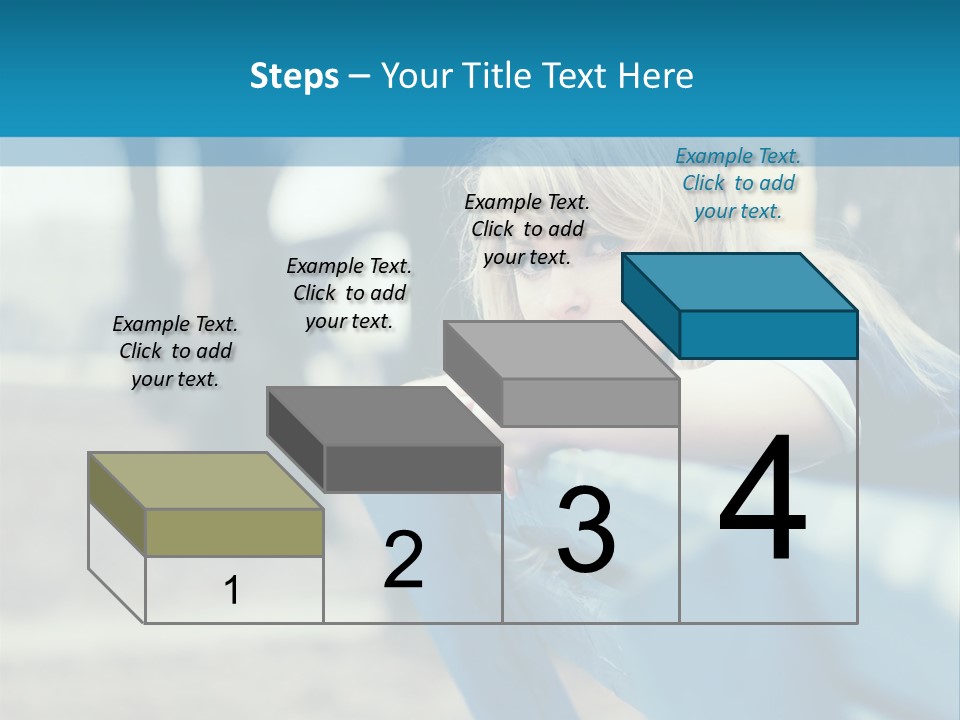 Steps – Your Title Text Here

Example Text. Click to add your text.

Example Text. Click to add your text.

Example Text. Click to add your text.

Example Text. Click to add your text.

1

2

3

4